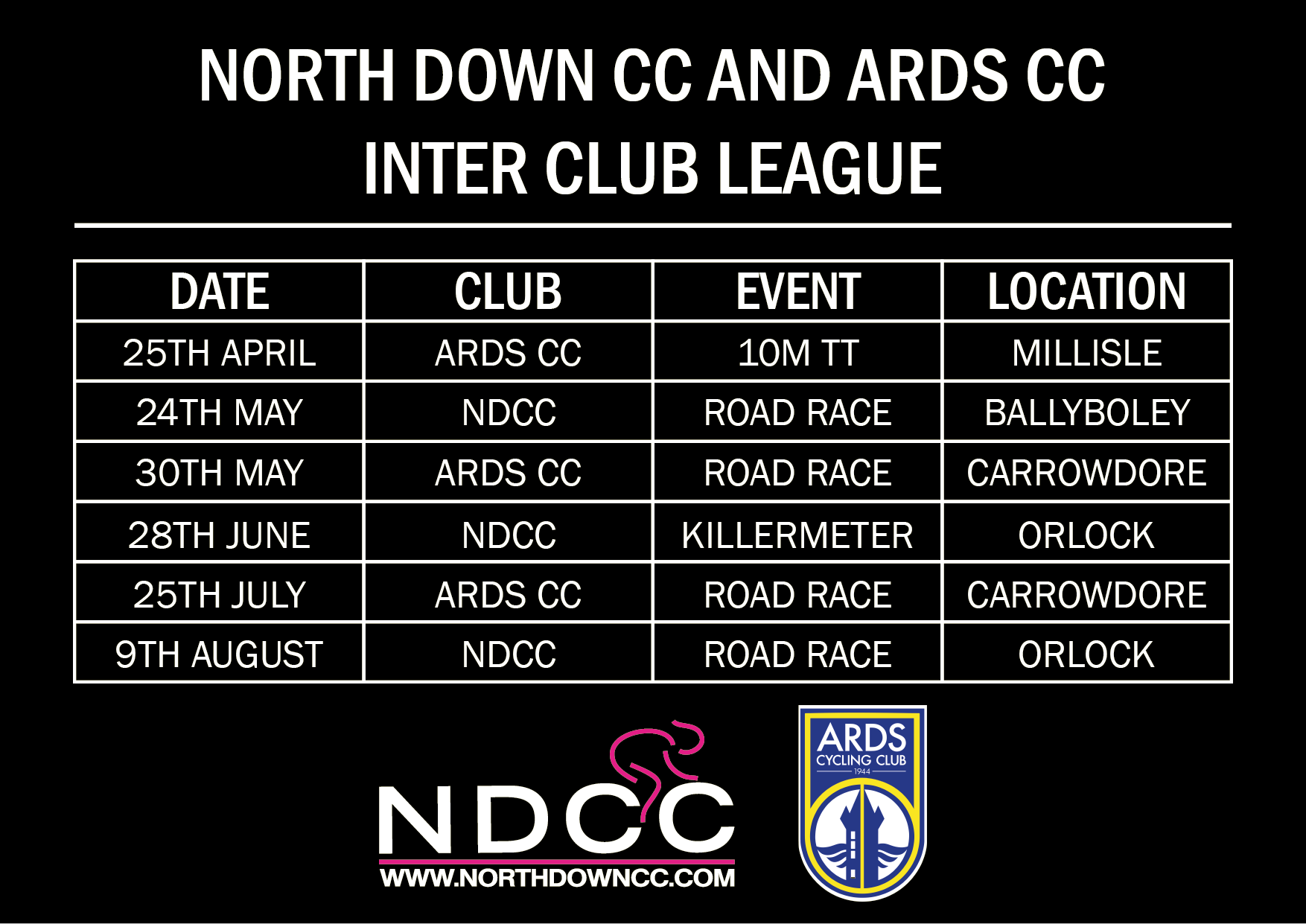 NORTH DOWN CC AND ARDS CC
INTER CLUB LEAGUE

| DATE | CLUB | EVENT | LOCATION |
|---|---|---|---|
| 25TH APRIL | ARDS CC | 10M TT | MILLISLE |
| 24TH MAY | NDCC | ROAD RACE | BALLYBOLEY |
| 30TH MAY | ARDS CC | ROAD RACE | CARROWDORE |
| 28TH JUNE | NDCC | KILLERMETER | ORLOCK |
| 25TH JULY | ARDS CC | ROAD RACE | CARROWDORE |
| 9TH AUGUST | NDCC | ROAD RACE | ORLOCK |

NDCC
WWW.NORTHDOWNCC.COM

ARDS
CYCLING CLUB
1944